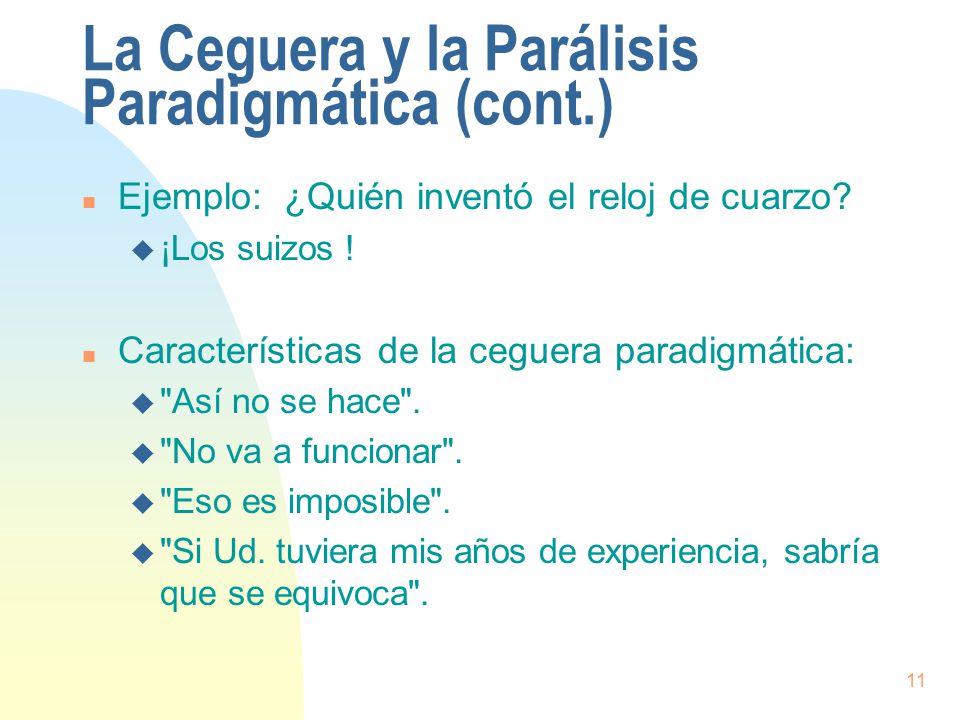 La Ceguera y la Parálisis Paradigmática (cont.)

Ejemplo: ¿Quién inventó el reloj de cuarzo?

¡Los suizos !

Características de la ceguera paradigmática:

"Así no se hace".

"No va a funcionar".

"Eso es imposible".

"Si Ud. tuviera mis años de experiencia, sabría que se equivoca".

11